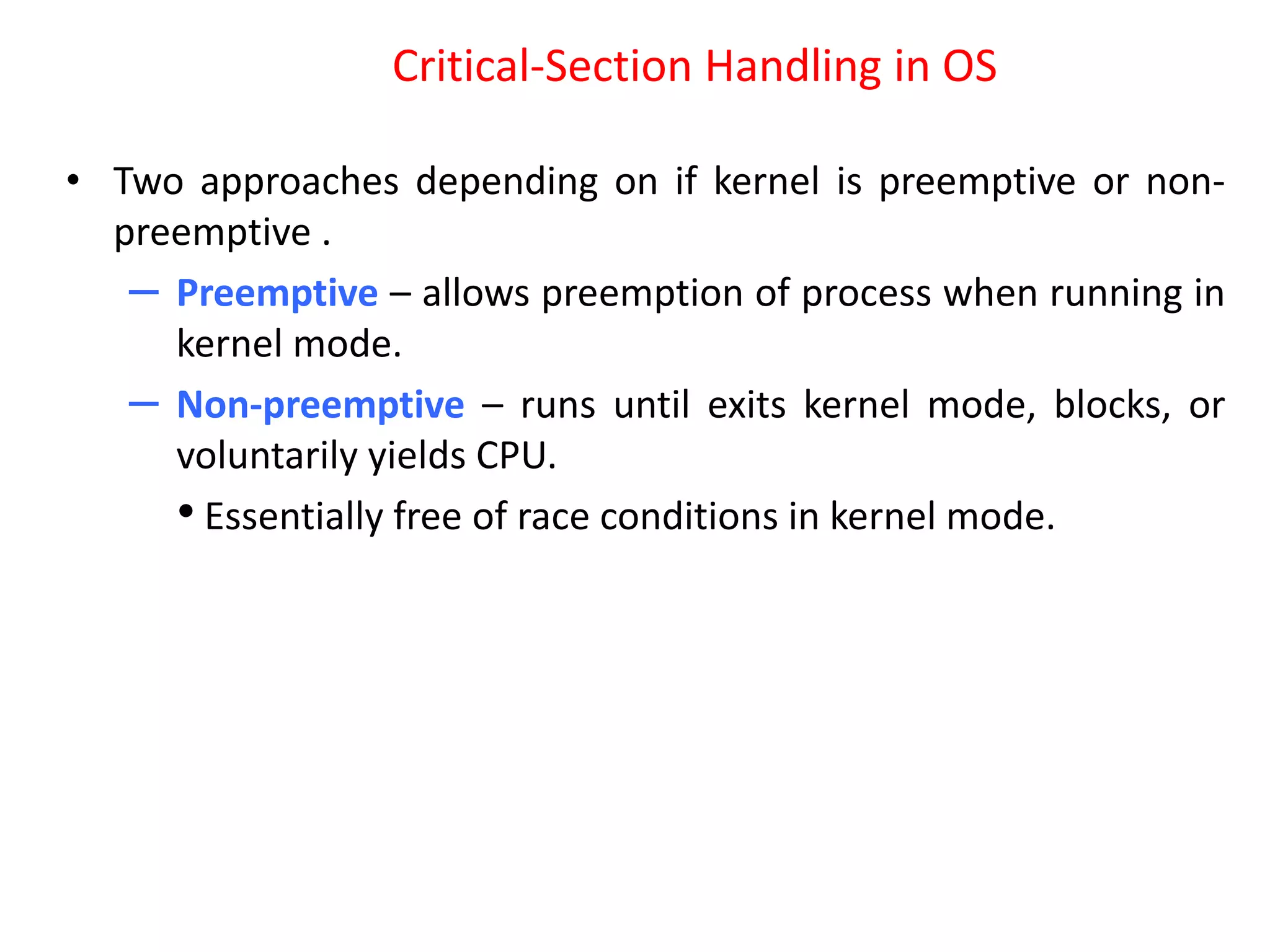 Critical-Section Handling in OS

• Two approaches depending on if kernel is preemptive or non-preemptive .

– Preemptive – allows preemption of process when running in kernel mode.

– Non-preemptive – runs until exits kernel mode, blocks, or voluntarily yields CPU.

• Essentially free of race conditions in kernel mode.